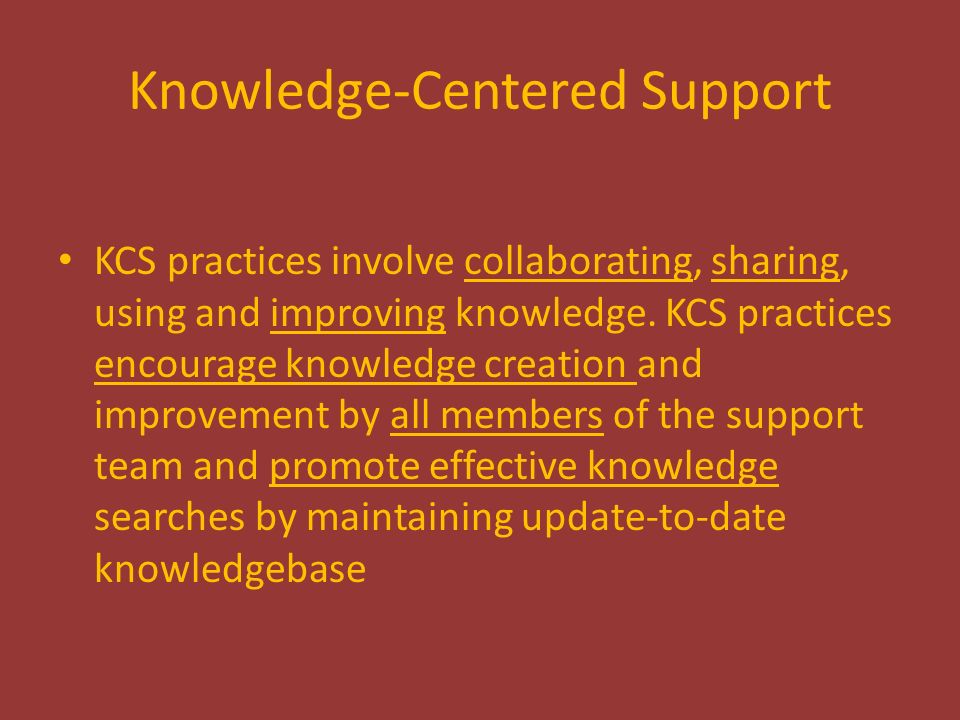 Knowledge-Centered Support

• KCS practices involve collaborating, sharing, using and improving knowledge. KCS practices encourage knowledge creation and improvement by all members of the support team and promote effective knowledge searches by maintaining update-to-date knowledgebase